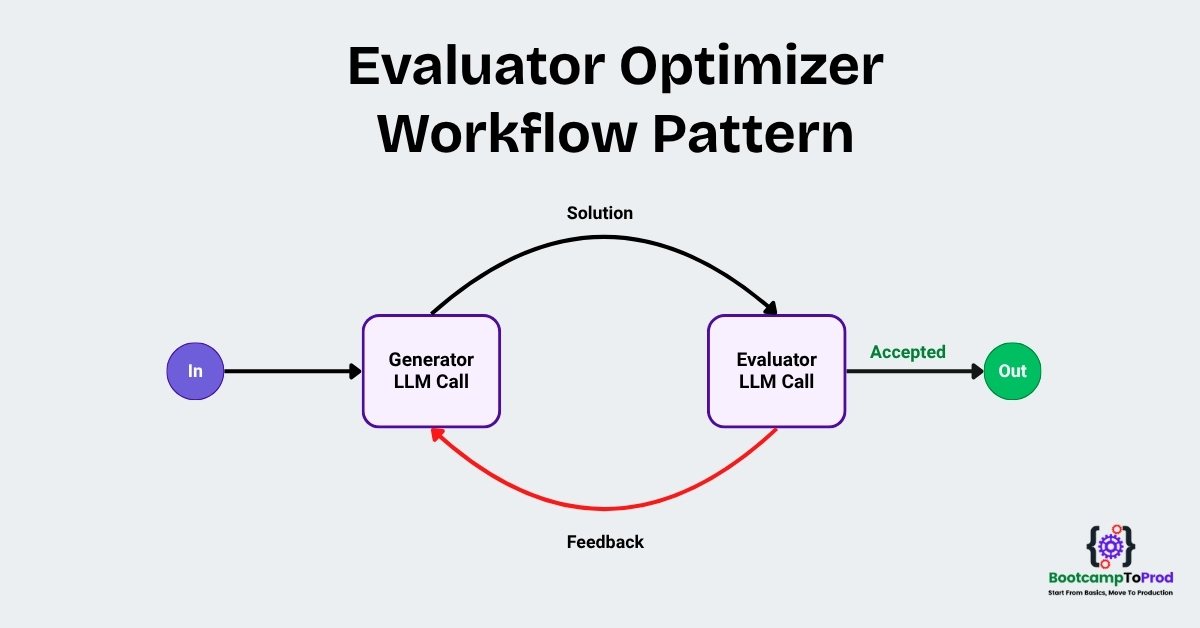 Evaluator Optimizer Workflow Pattern

Solution

In

Generator LLM Call

Evaluator LLM Call

Accepted

Out

Feedback

BootcampToProd
Start From Basics, Move To Production